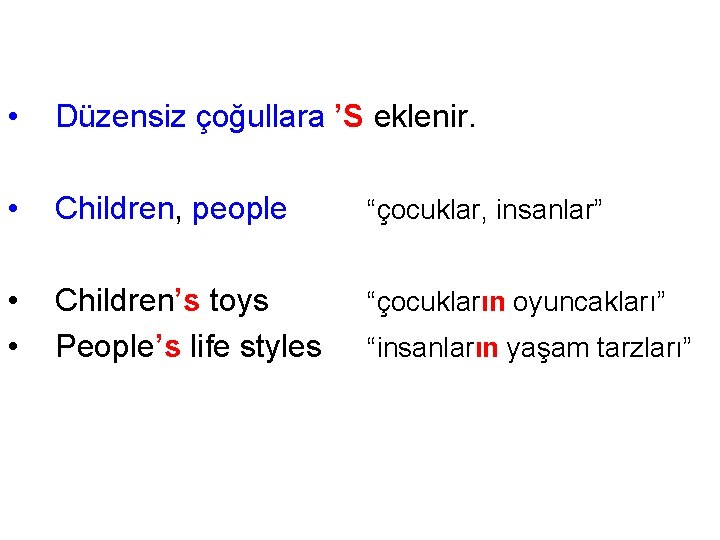 • Düzensiz çoğullara ’S eklenir.

• Children, people “çocuklar, insanlar”

• Children’s toys “çocukların oyuncakları”
• People’s life styles “insanların yaşam tarzları”